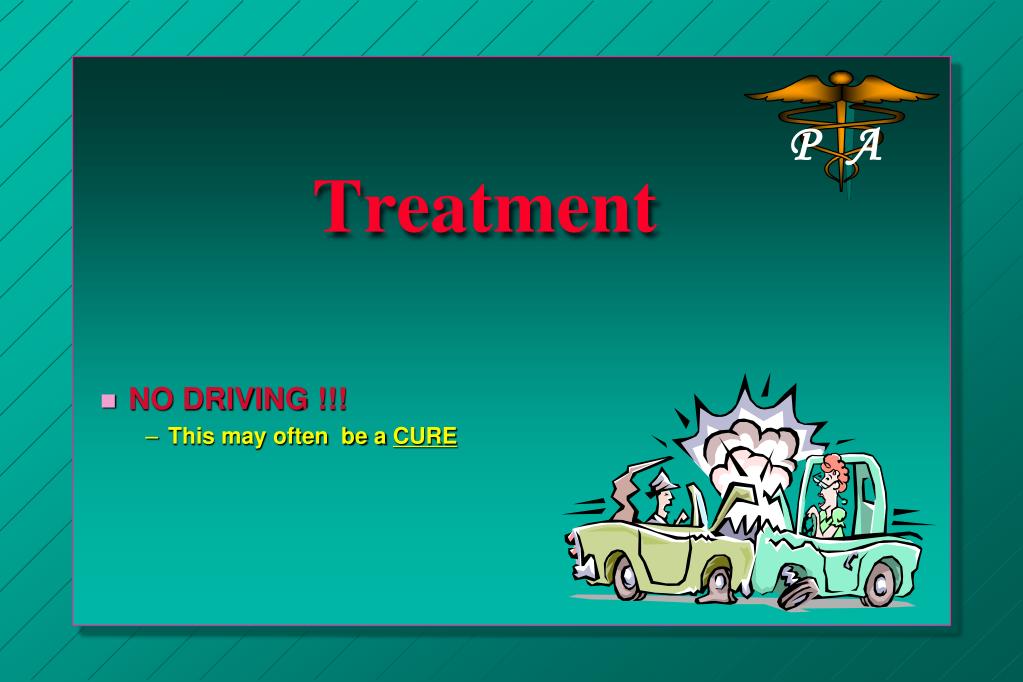 P A

Treatment

NO DRIVING !!!

– This may often be a CURE